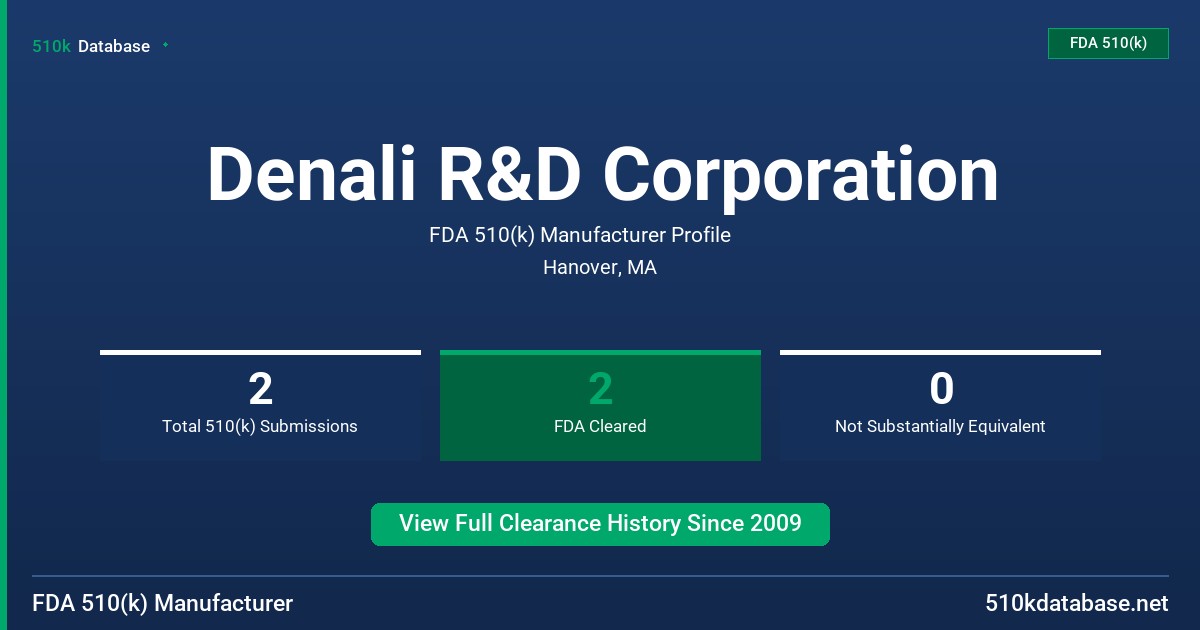 510k Database

FDA 510(k)

Denali R&D Corporation

FDA 510(k) Manufacturer Profile

Hanover, MA

2
Total 510(k) Submissions

2
FDA Cleared

0
Not Substantially Equivalent

View Full Clearance History Since 2009

FDA 510(k) Manufacturer

510kdatabase.net